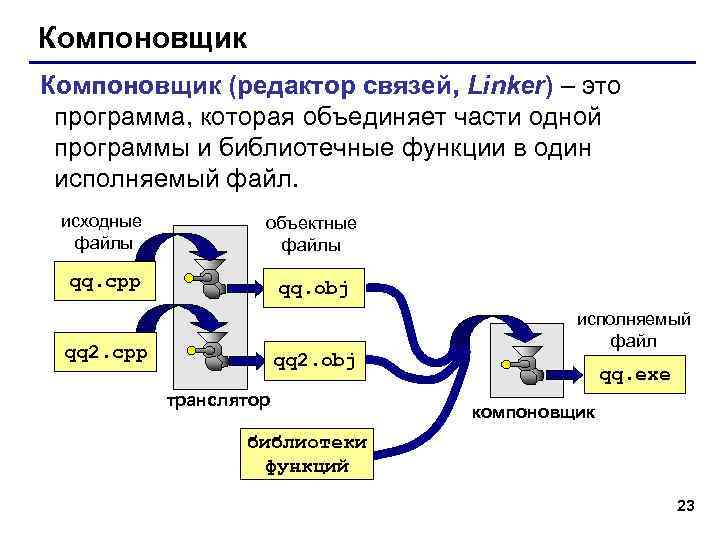 Компоновщик

Компоновщик (редактор связей, Linker) – это программа, которая объединяет части одной программы и библиотечные функции в один исполняемый файл.

исходные файлы

qq.cpp

qq2.cpp

транслятор

объектные файлы

qq.obj

qq2.obj

библиотеки функций

компоновщик

исполняемый файл

qq.exe

23